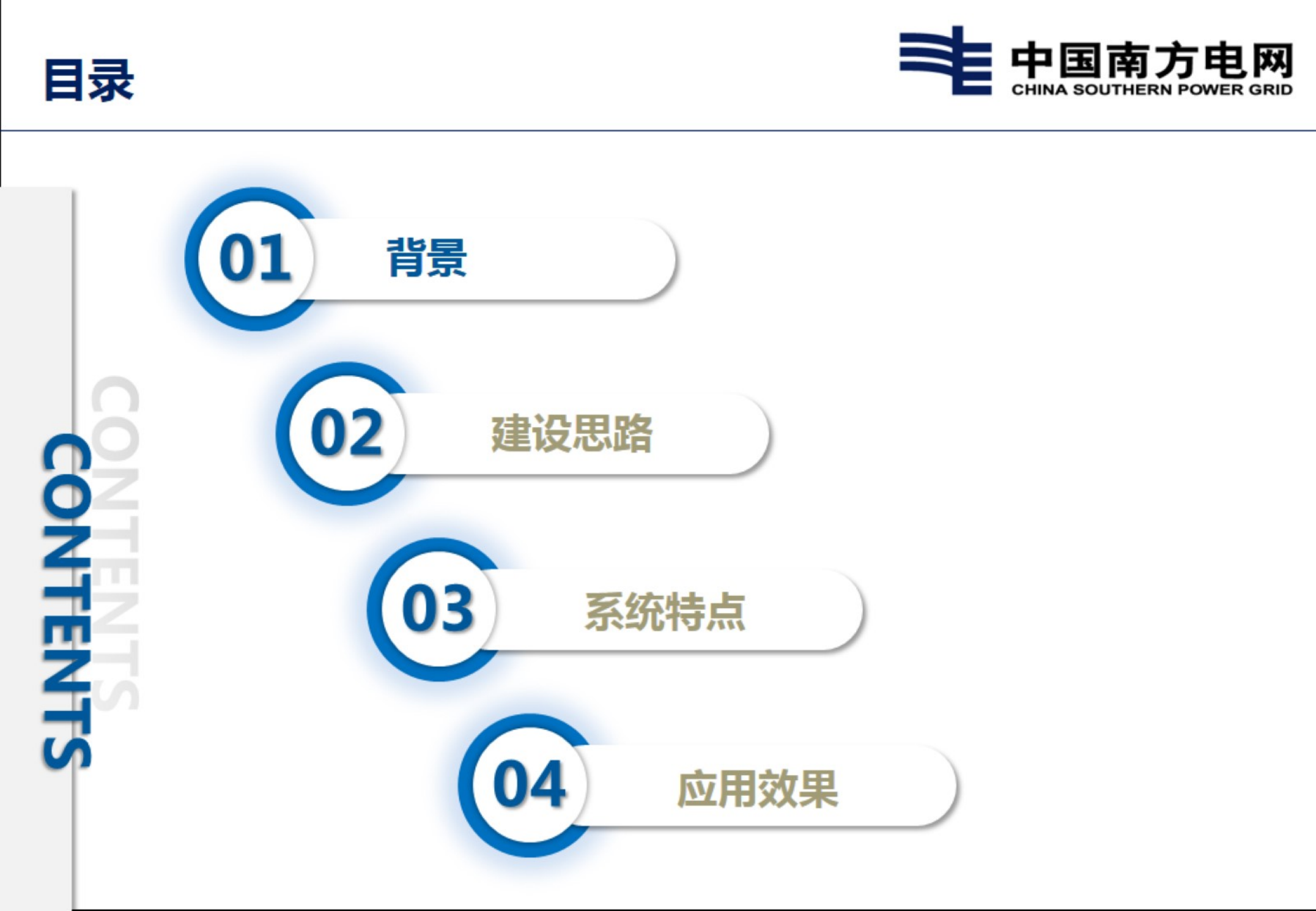 目录

中国南方电网
CHINA SOUTHERN POWER GRID

CONTENTS
CONTENTS

01 背景

02 建设思路

03 系统特点

04 应用效果